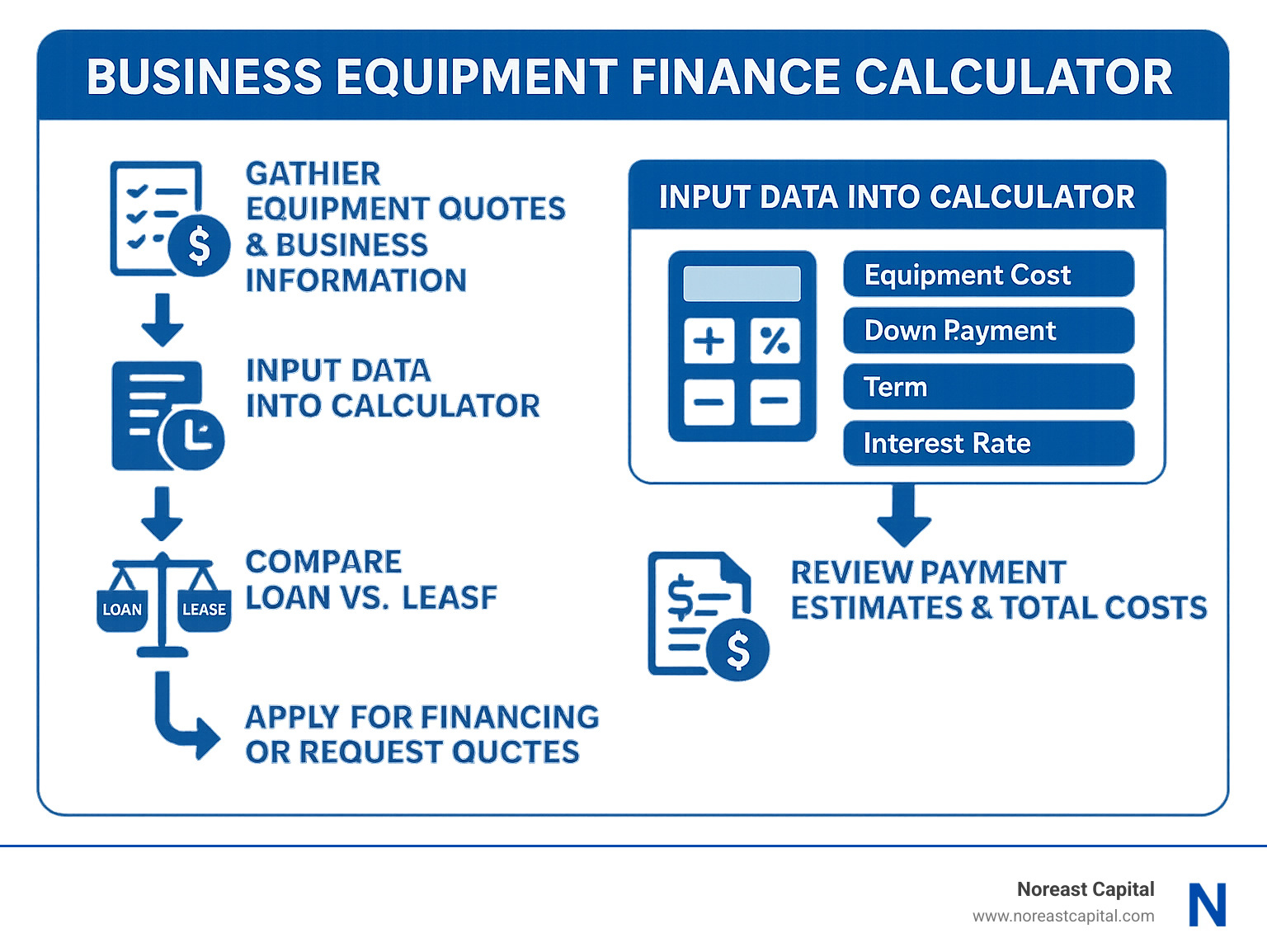 BUSINESS EQUIPMENT FINANCE CALCULATOR

GATHIER EQUIPMENT QUOTES & BUSINESS INFORMATION

INPUT DATA INTO CALCULATOR

LOAN LEASE

COMPARE LOAN VS. LEASF

APPLY FOR FINANCING OR REQUEST QUCTES

INPUT DATA INTO CALCULATOR

Equipment Cost

Down Payment

Term

Interest Rate

REVIEW PAYMENT ESTIMATES & TOTAL COSTS

Noreast Capital
www.noreastcapital.com

N